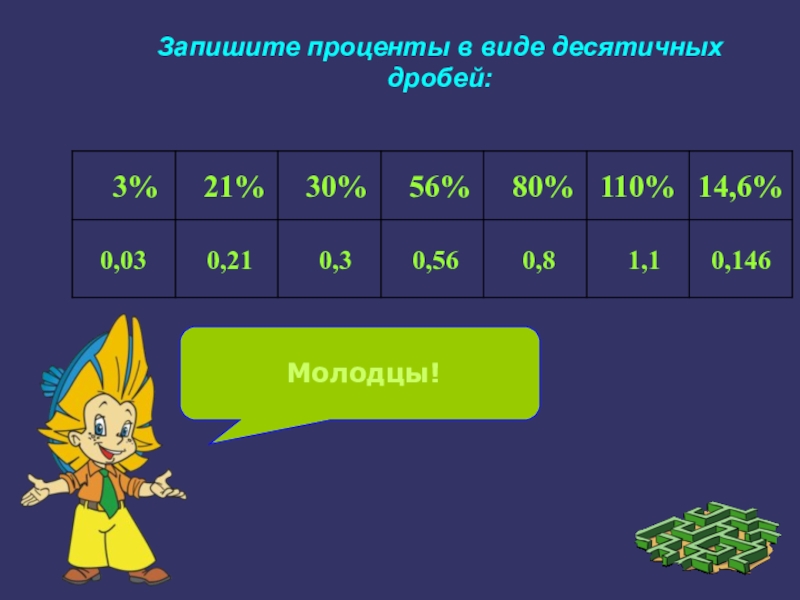 Запишите проценты в виде десятичных дробей:

| 3% | 21% | 30% | 56% | 80% | 110% | 14,6% |
|---|---|---|---|---|---|---|
| 0,03 | 0,21 | 0,3 | 0,56 | 0,8 | 1,1 | 0,146 |

Молодцы!